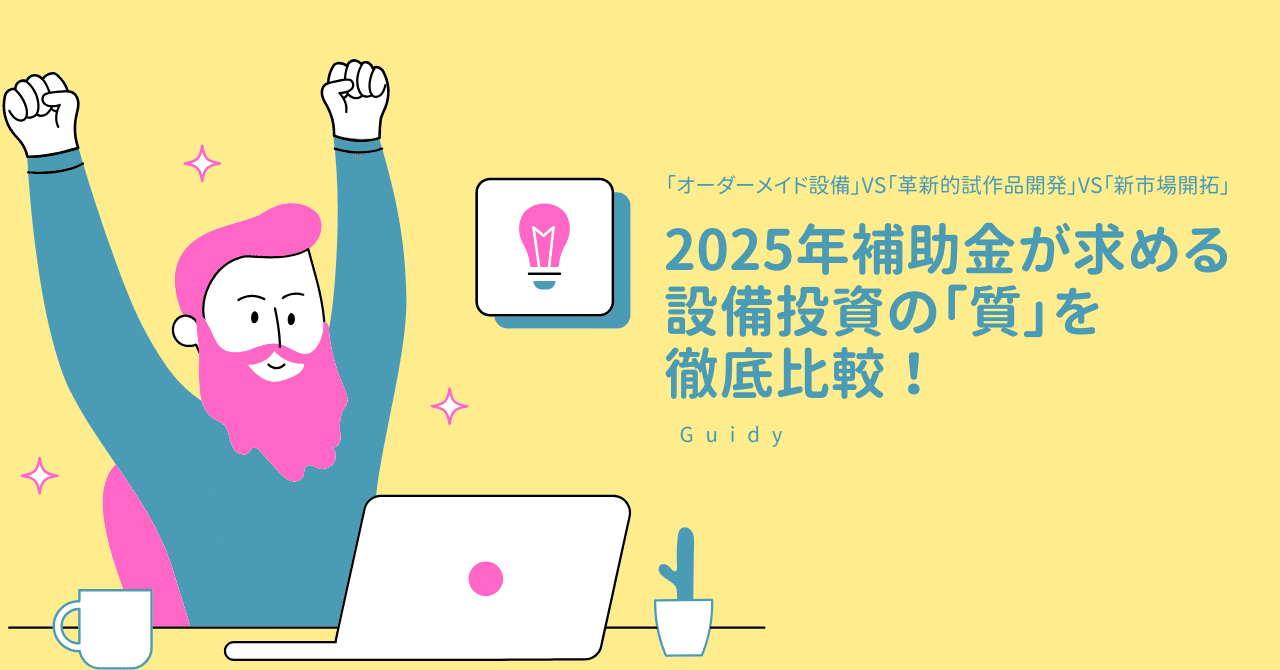 「オーダーメイド設備」VS「革新的試作品開発」VS「新市場開拓」

2025年補助金が求める設備投資の「質」を徹底比較！

Guidy